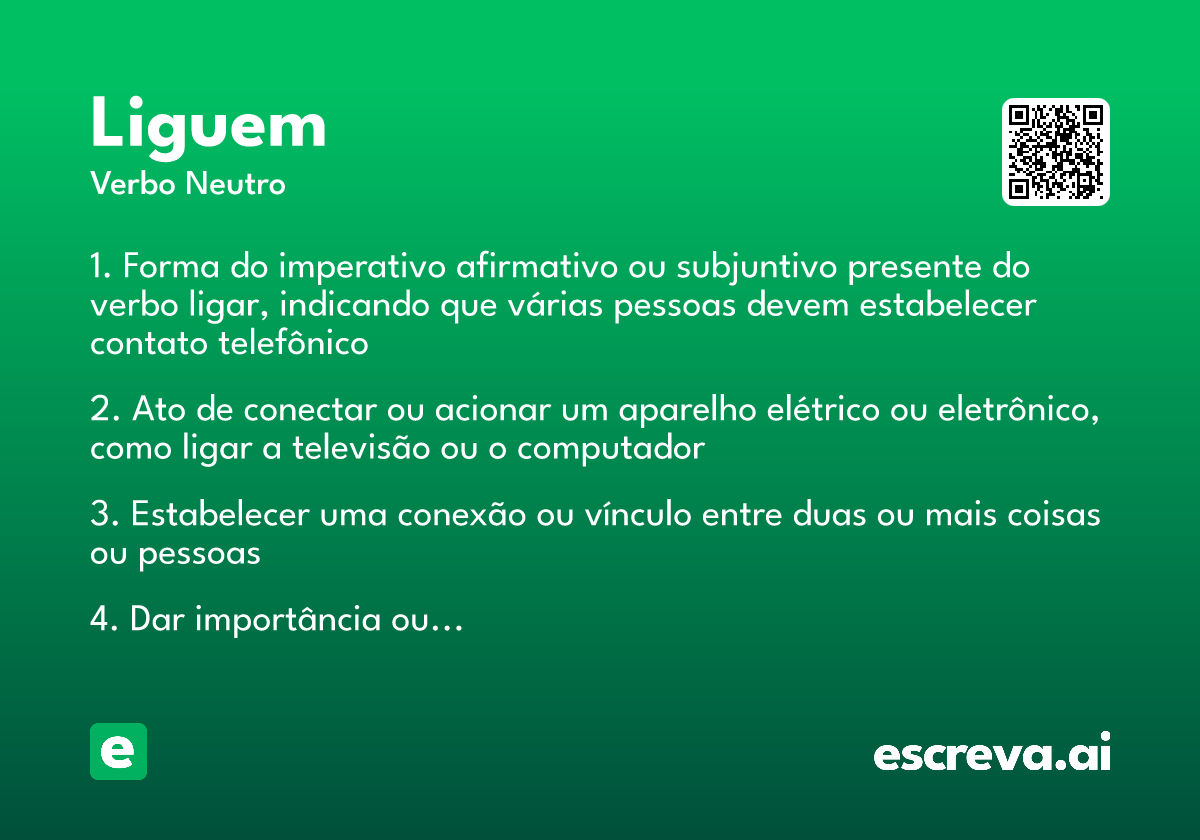 Liguem
Verbo Neutro

1. Forma do imperativo afirmativo ou subjuntivo presente do verbo ligar, indicando que várias pessoas devem estabelecer contato telefônico

2. Ato de conectar ou acionar um aparelho elétrico ou eletrônico, como ligar a televisão ou o computador

3. Estabelecer uma conexão ou vínculo entre duas ou mais coisas ou pessoas

4. Dar importância ou…

e

escreva.ai